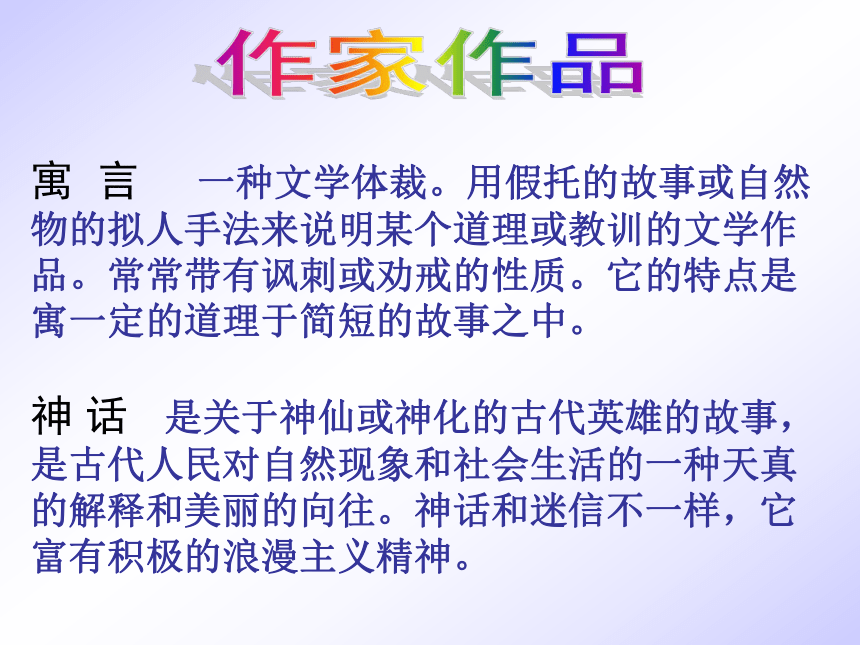 作家作品

寓 言　一种文学体裁。用假托的故事或自然物的拟人手法来说明某个道理或教训的文学作品。常常带有讽刺或劝戒的性质。它的特点是寓一定的道理于简短的故事之中。

神 话　是关于神仙或神化的古代英雄的故事，是古代人民对自然现象和社会生活的一种天真的解释和美丽的向往。神话和迷信不一样，它富有积极的浪漫主义精神。